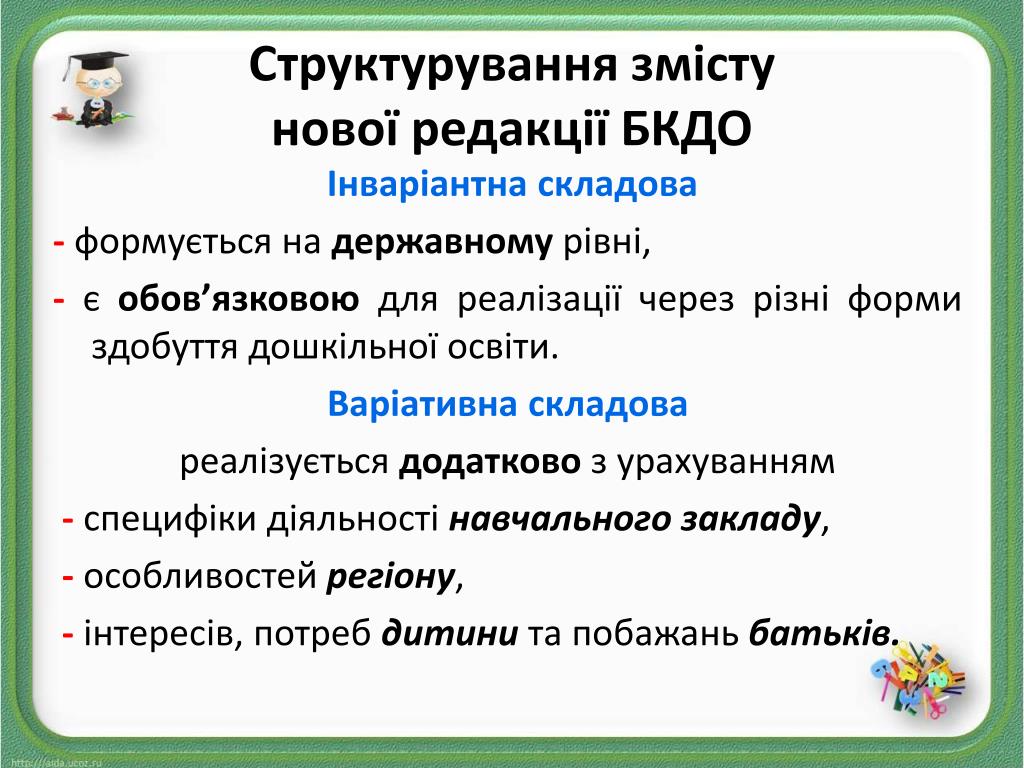 Структурування змісту нової редакції БКДО

Інваріантна складова

- формується на державному рівні,

- є обов’язковою для реалізації через різні форми здобуття дошкільної освіти.

Варіативна складова

реалізується додатково з урахуванням

- специфіки діяльності навчального закладу,

- особливостей регіону,

- інтересів, потреб дитини та побажань батьків.

http://aida.ucoz.ru